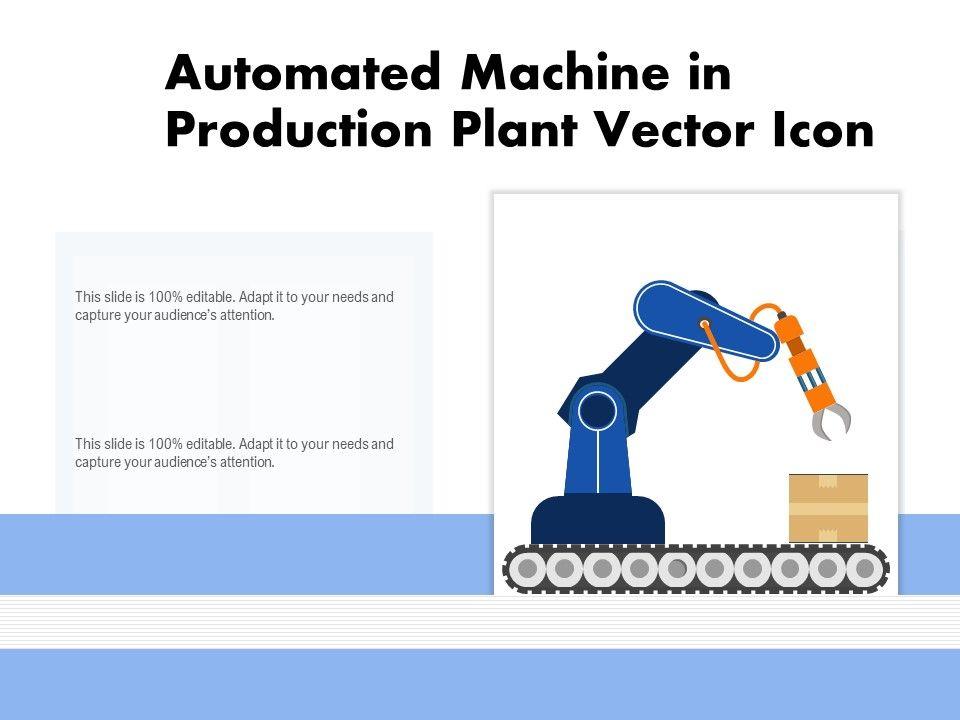 Automated Machine in Production Plant Vector Icon

This slide is 100% editable. Adapt it to your needs and capture your audience's attention.

This slide is 100% editable. Adapt it to your needs and capture your audience's attention.